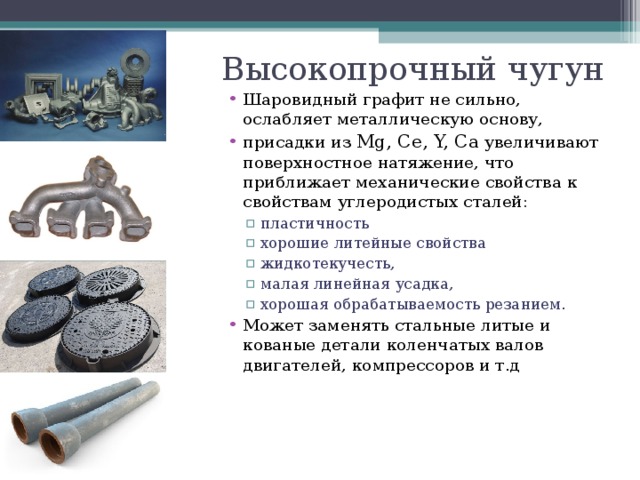 Высокопрочный чугун

• Шаровидный графит не сильно, ослабляет металлическую основу,
• присадки из Mg, Ce, Y, Ca увеличивают поверхностное натяжение, что приближает механические свойства к свойствам углеродистых сталей:
  ▫ пластичность
  ▫ хорошие литейные свойства
  ▫ жидкотекучесть,
  ▫ малая линейная усадка,
  ▫ хорошая обрабатываемость резанием.
• Может заменять стальные литые и кованые детали коленчатых валов двигателей, компрессоров и т.д